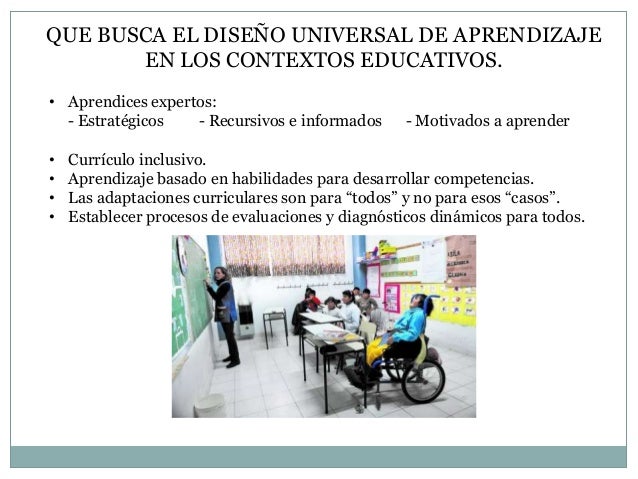 QUE BUSCA EL DISEÑO UNIVERSAL DE APRENDIZAJE EN LOS CONTEXTOS EDUCATIVOS.

• Aprendices expertos:
- Estratégicos - Recursivos e informados - Motivados a aprender

• Currículo inclusivo.
• Aprendizaje basado en habilidades para desarrollar competencias.
• Las adaptaciones curriculares son para “todos” y no para esos “casos”.
• Establecer procesos de evaluaciones y diagnósticos dinámicos para todos.